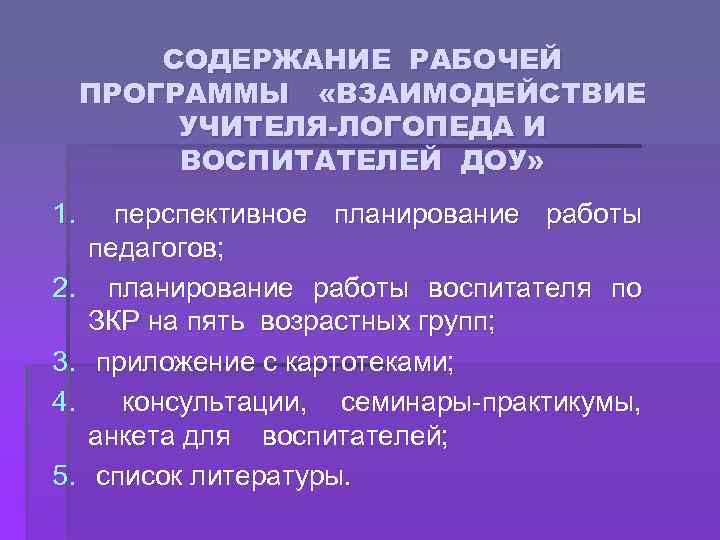 СОДЕРЖАНИЕ РАБОЧЕЙ ПРОГРАММЫ «ВЗАИМОДЕЙСТВИЕ УЧИТЕЛЯ-ЛОГОПЕДА И ВОСПИТАТЕЛЕЙ ДОУ»

1. перспективное планирование работы педагогов;
2. планирование работы воспитателя по ЗКР на пять возрастных групп;
3. приложение с картотеками;
4. консультации, семинары-практикумы, анкета для воспитателей;
5. список литературы.